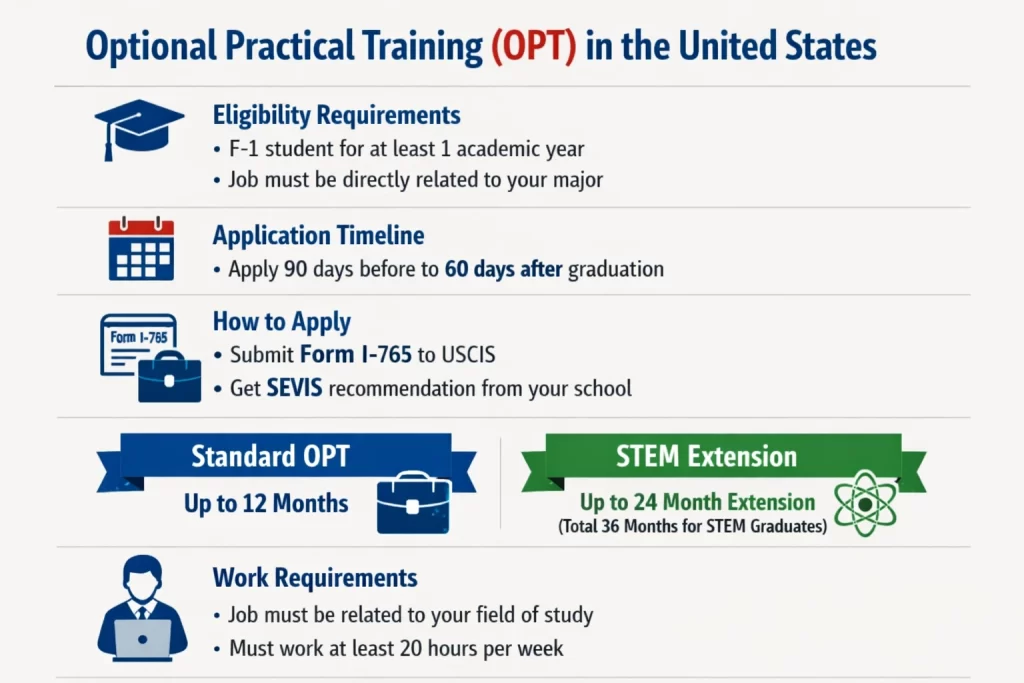 Optional Practical Training (OPT) in the United States

Eligibility Requirements
• F-1 student for at least 1 academic year
• Job must be directly related to your major

Application Timeline
• Apply 90 days before to 60 days after graduation

Form I-765

How to Apply
• Submit Form I-765 to USCIS
• Get SEVIS recommendation from your school

Standard OPT
Up to 12 Months

STEM Extension
Up to 24 Month Extension
(Total 36 Months for STEM Graduates)

Work Requirements
• Job must be related to your field of study
• Must work at least 20 hours per week